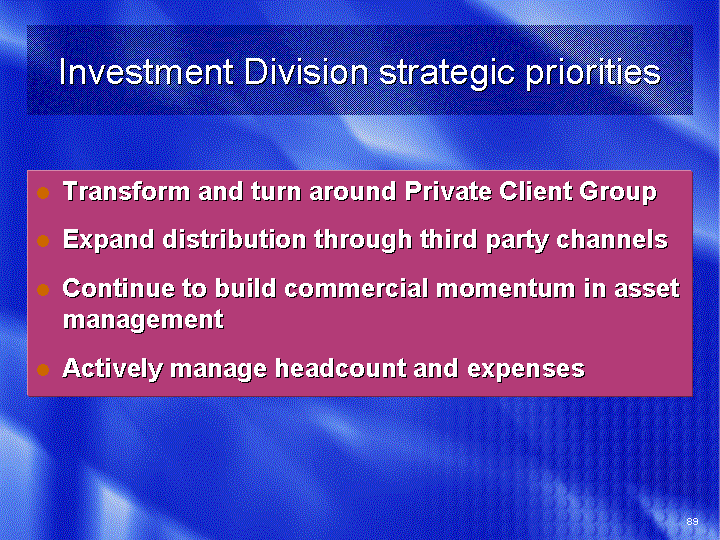 Investment Division strategic priorities

- Transform and turn around Private Client Group
- Expand distribution through third party channels
- Continue to build commercial momentum in asset management
- Actively manage headcount and expenses

89